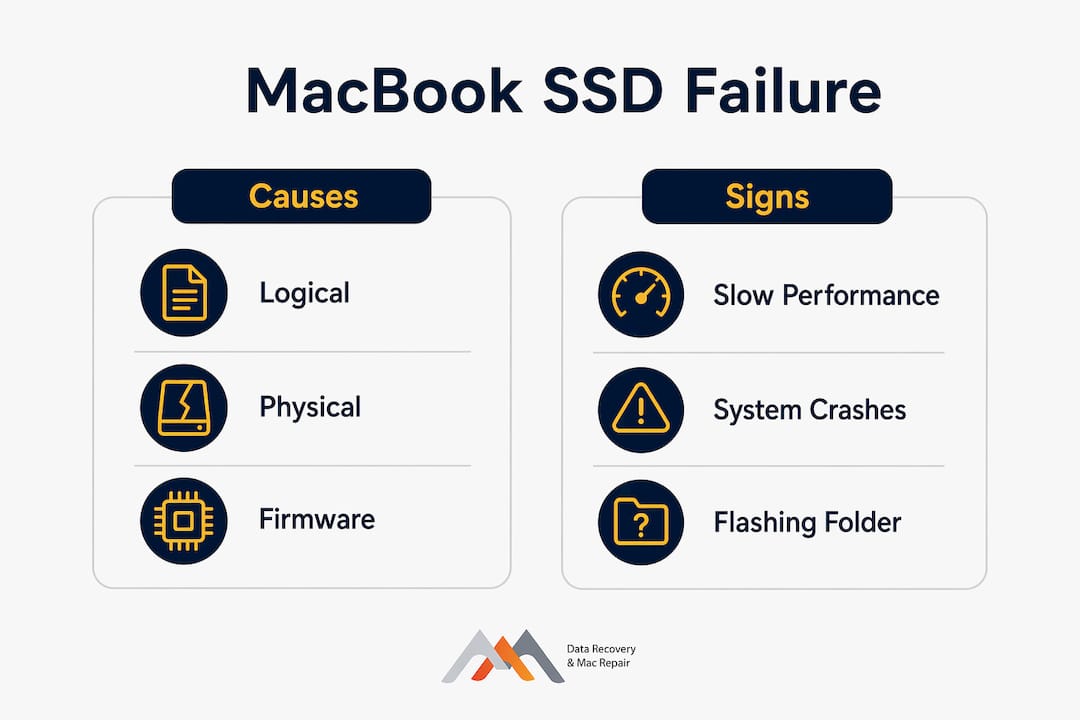 MacBook SSD Failure

Causes

Logical

Physical

Firmware

Signs

Slow Performance

System Crashes

Flashing Folder

Data Recovery & Mac Repair